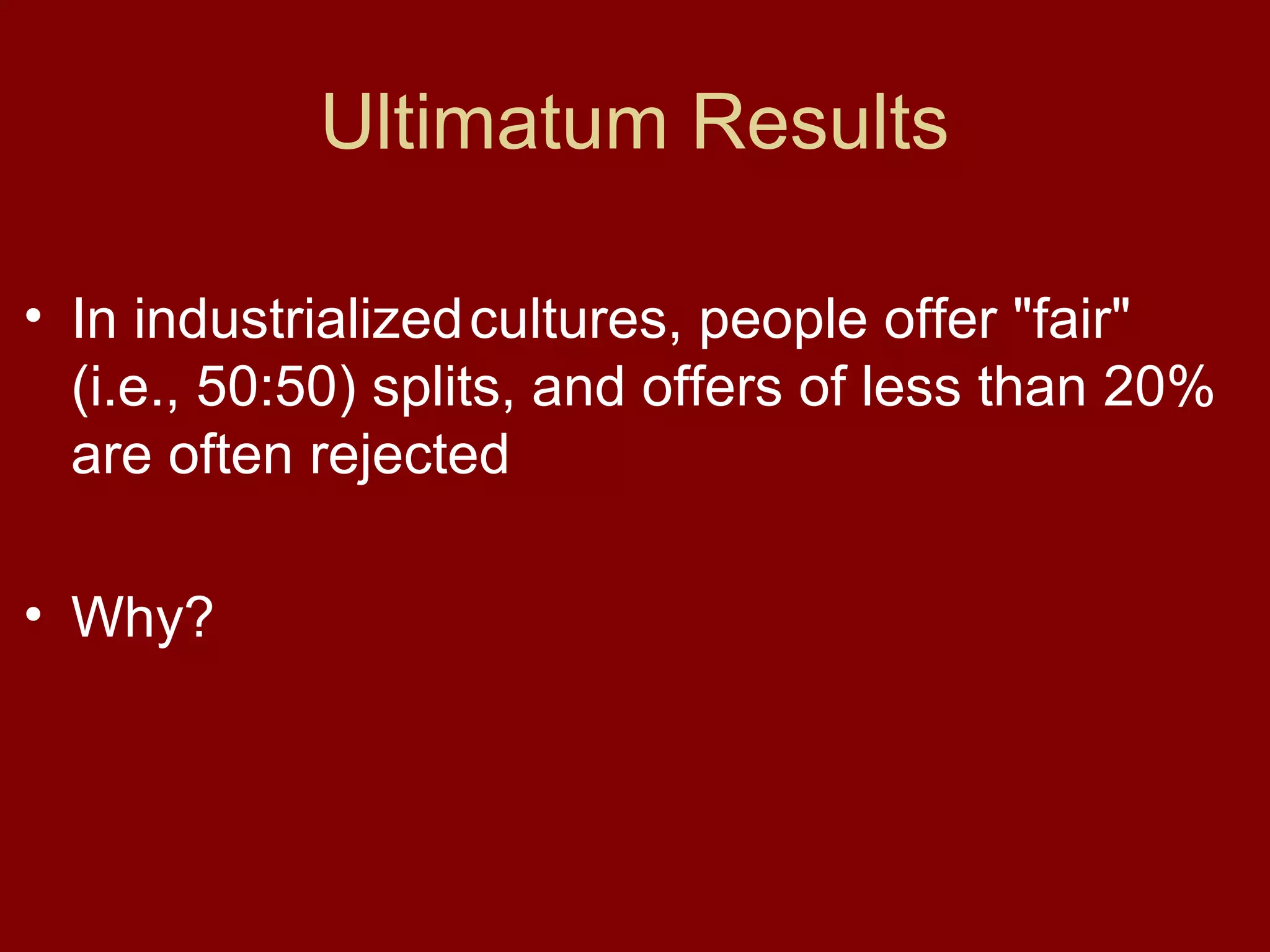 Ultimatum Results

• In industrialized cultures, people offer "fair" (i.e., 50:50) splits, and offers of less than 20% are often rejected

• Why?